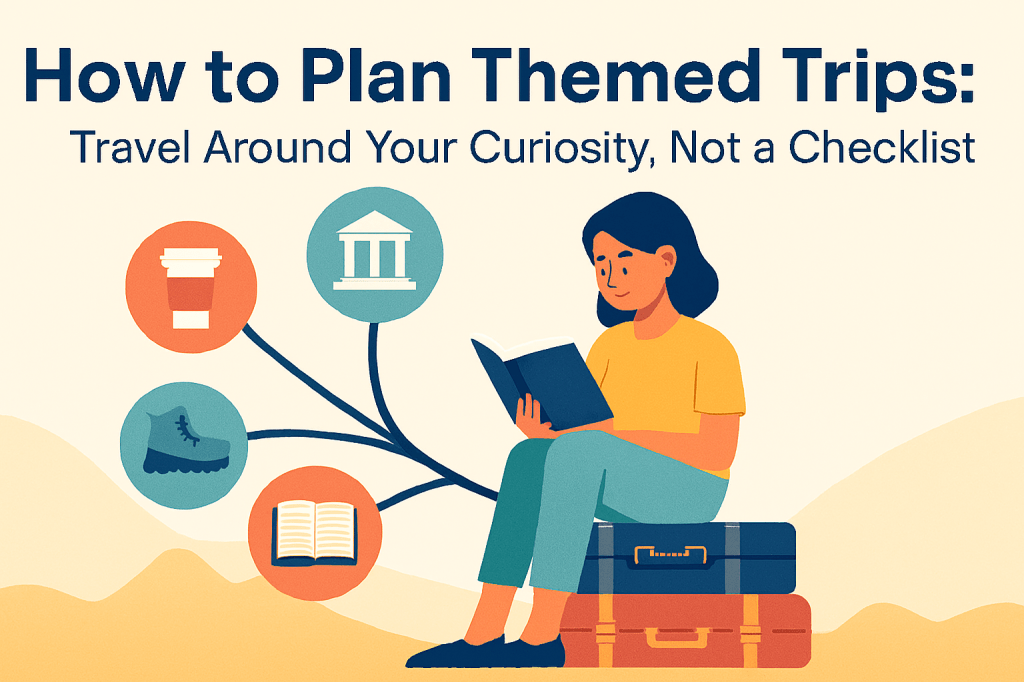 How to Plan Themed Trips:
Travel Around Your Curiosity, Not a Checklist